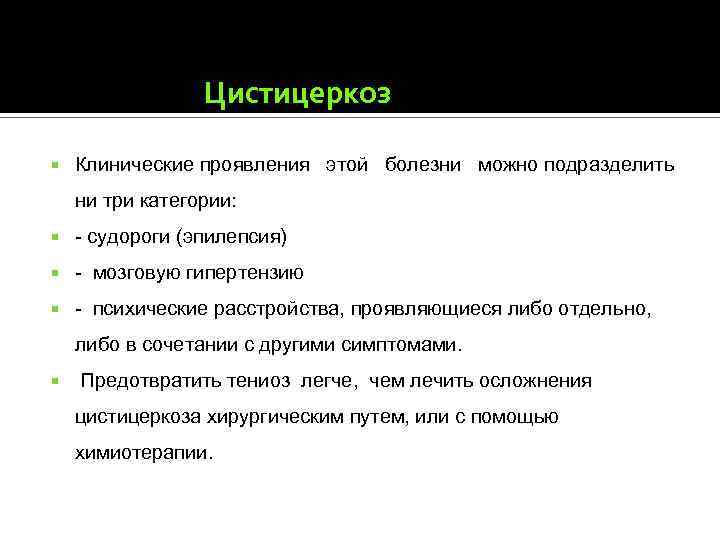 Цистицеркоз

Клинические проявления этой болезни можно подразделить ни три категории:

- судороги (эпилепсия)

- мозговую гипертензию

- психические расстройства, проявляющиеся либо отдельно, либо в сочетании с другими симптомами.

Предотвратить тениоз легче, чем лечить осложнения цистицеркоза хирургическим путем, или с помощью химиотерапии.